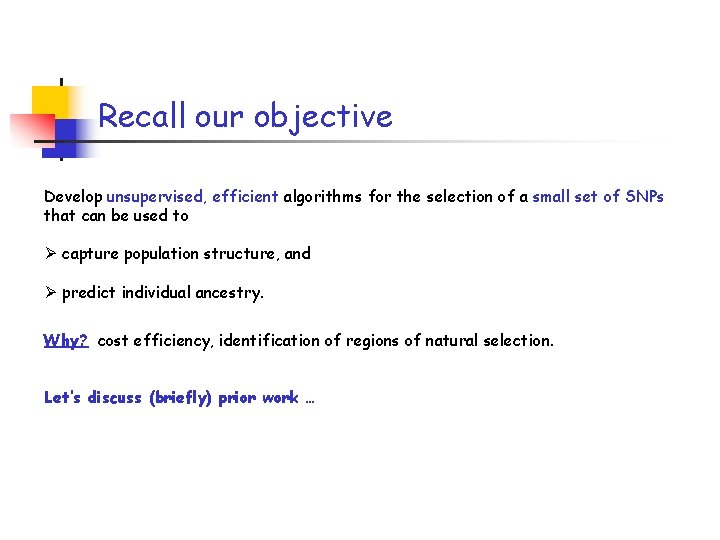 Recall our objective

Develop unsupervised, efficient algorithms for the selection of a small set of SNPs that can be used to

➢ capture population structure, and

➢ predict individual ancestry.

Why? cost efficiency, identification of regions of natural selection.

Let's discuss (briefly) prior work …